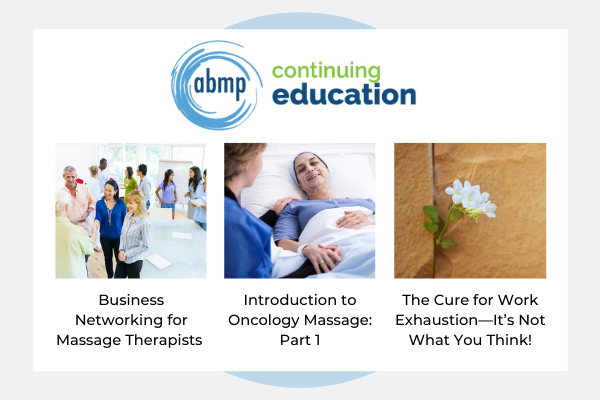 abmp continuing education

Business Networking for Massage Therapists

Introduction to Oncology Massage: Part 1

The Cure for Work Exhaustion—It's Not What You Think!